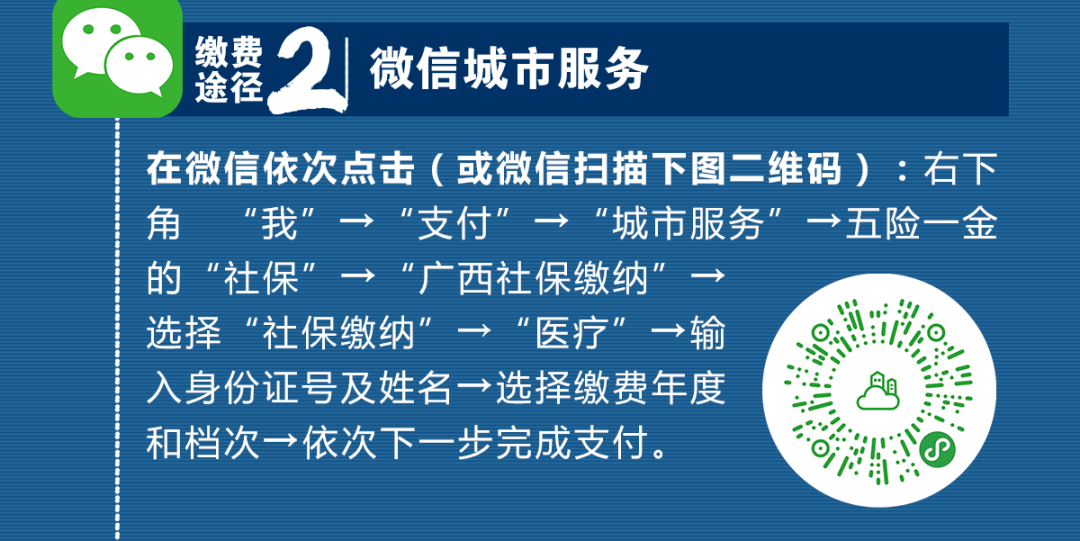 缴费途径 2 微信城市服务

在微信依次点击（或微信扫描下图二维码）：右下角 “我”→“支付”→“城市服务”→五险一金的“社保”→“广西社保缴纳”→选择“社保缴纳”→“医疗”→输入身份证号及姓名→选择缴费年度和档次→依次下一步完成支付。